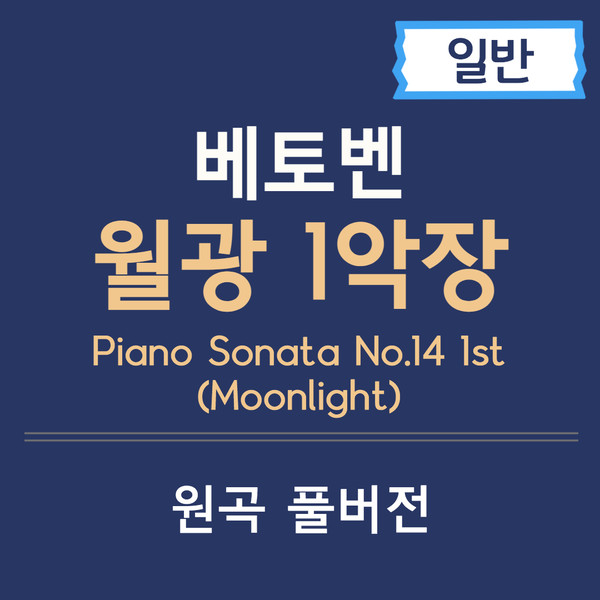 일반

베토벤
월광 1악장
Piano Sonata No.14 1st (Moonlight)

원곡 풀버전